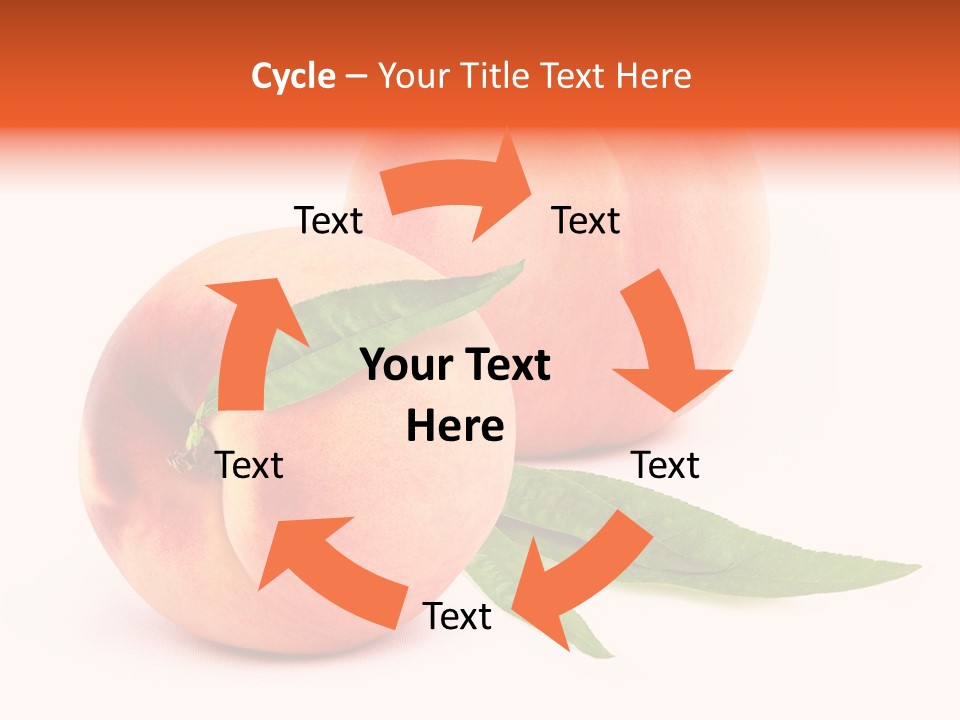 Cycle – Your Title Text Here

Text

Text

Your Text Here

Text

Text

Text